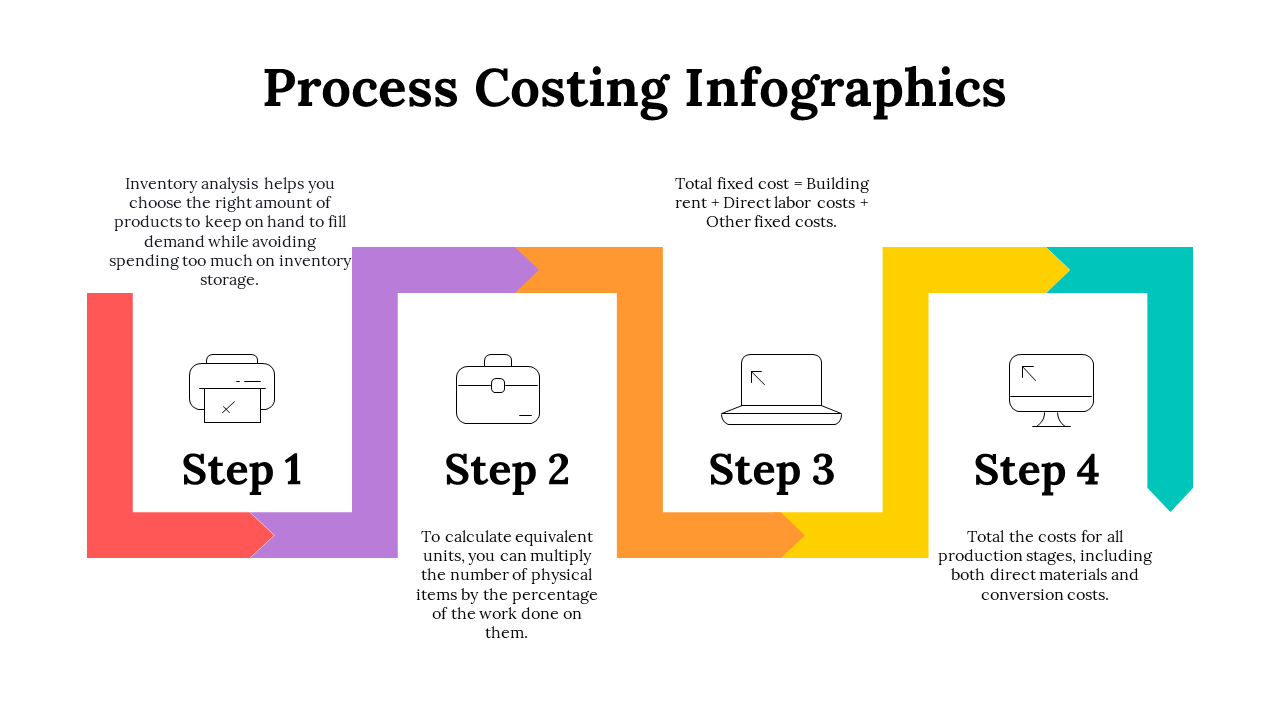 Process Costing Infographics

Inventory analysis helps you choose the right amount of products to keep on hand to fill demand while avoiding spending too much on inventory storage.

Step 1

Step 2

To calculate equivalent units, you can multiply the number of physical items by the percentage of the work done on them.

Total fixed cost = Building rent + Direct labor costs + Other fixed costs.

Step 3

Step 4

Total the costs for all production stages, including both direct materials and conversion costs.